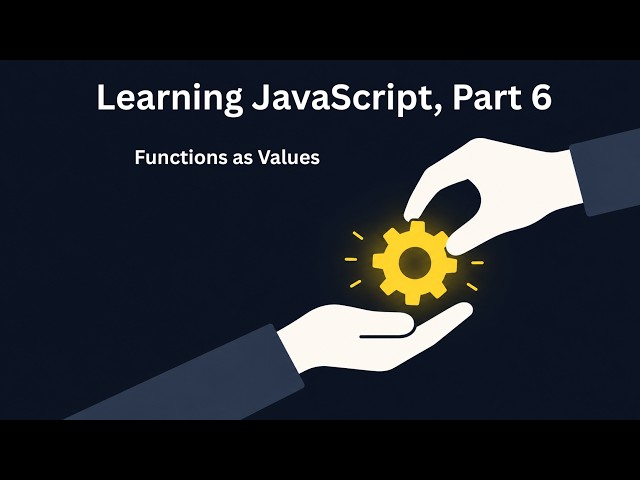 Learning JavaScript, Part 6

Functions as Values